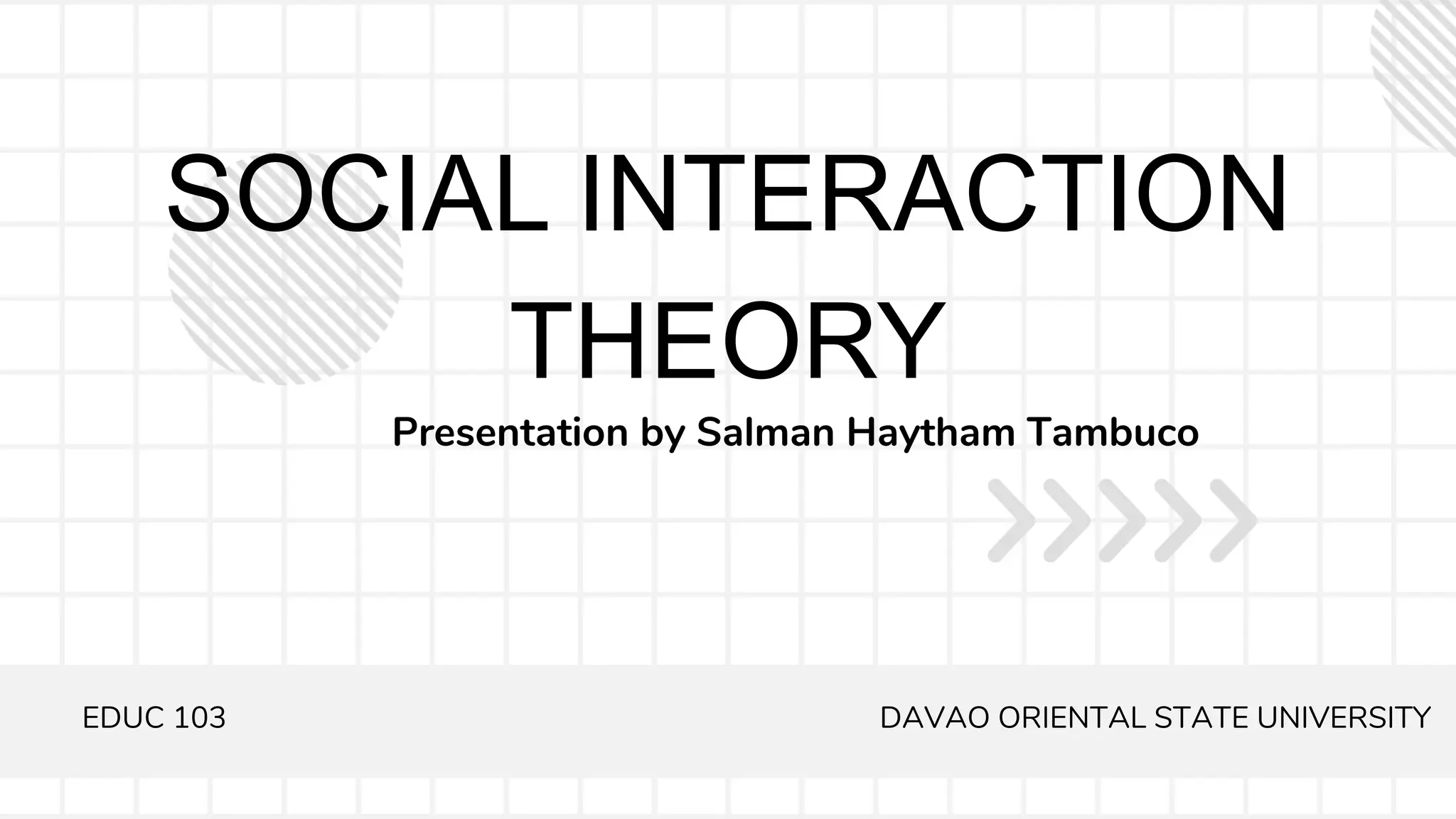 SOCIAL INTERACTION THEORY

Presentation by Salman Haytham Tambuco

EDUC 103

DAVAO ORIENTAL STATE UNIVERSITY